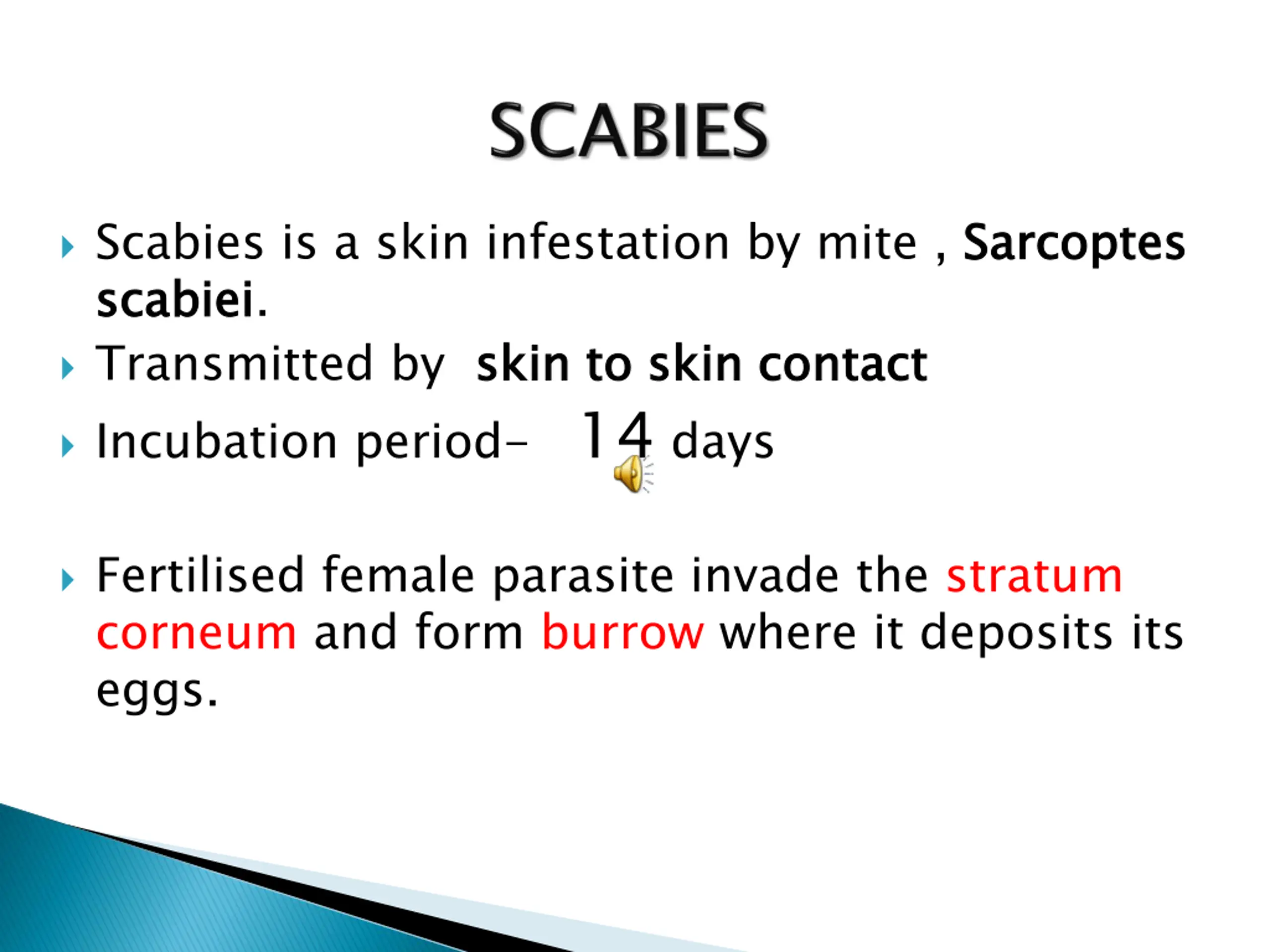 SCABIES

Scabies is a skin infestation by mite , Sarcoptes scabiei.

Transmitted by skin to skin contact

Incubation period- 14 days

Fertilised female parasite invade the stratum corneum and form burrow where it deposits its eggs.